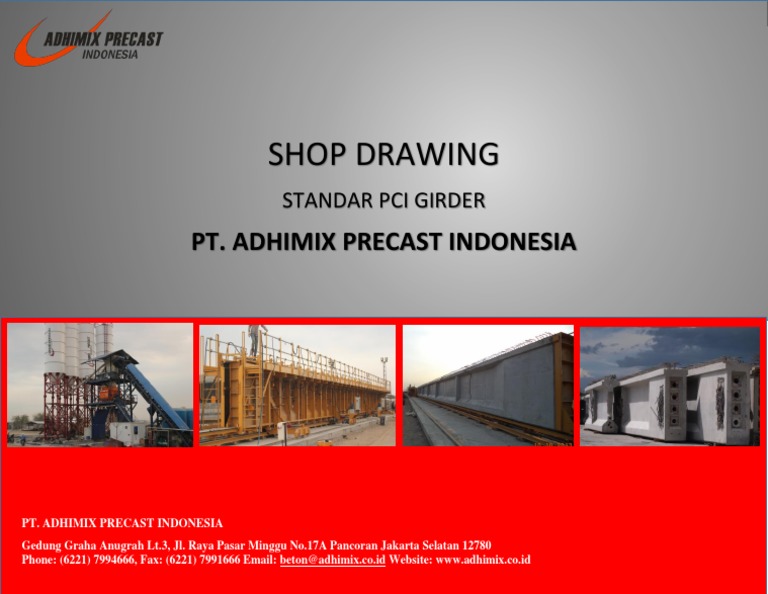 ADHIMIX PRECAST
INDONESIA

SHOP DRAWING

STANDAR PCI GIRDER

PT. ADHIMIX PRECAST INDONESIA

PT. ADHIMIX PRECAST INDONESIA

Gedung Graha Anugrah Lt.3, Jl. Raya Pasar Minggu No.17A Pancoran Jakarta Selatan 12780
Phone: (6221) 7994666, Fax: (6221) 7991666 Email: beton@adhimix.co.id Website: www.adhimix.co.id